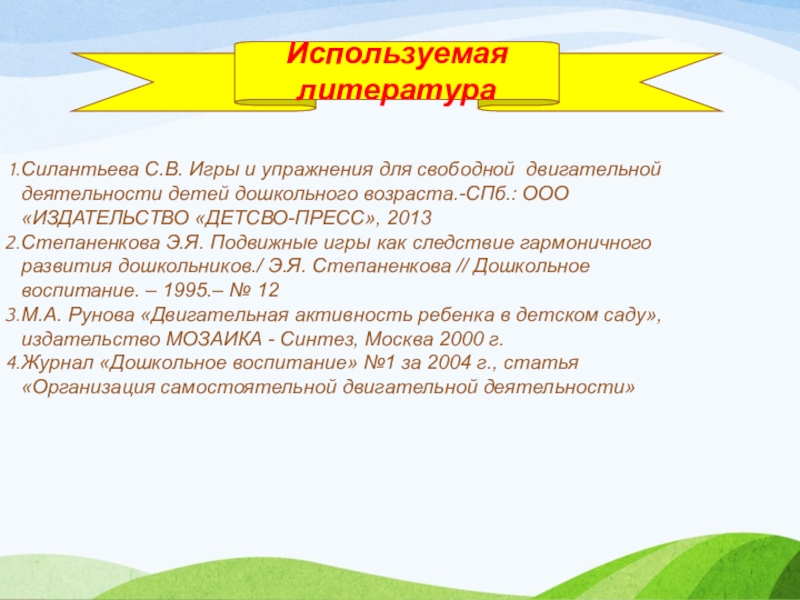 Используемая литература

1.Силантьева С.В. Игры и упражнения для свободной двигательной деятельности детей дошкольного возраста.-СПб.: ООО «ИЗДАТЕЛЬСТВО «ДЕТСВО-ПРЕСС», 2013
2.Степаненкова Э.Я. Подвижные игры как следствие гармоничного развития дошкольников./ Э.Я. Степаненкова // Дошкольное воспитание. – 1995.– № 12
3.М.А. Рунова «Двигательная активность ребенка в детском саду», издательство МОЗАИКА - Синтез, Москва 2000 г.
4.Журнал «Дошкольное воспитание» №1 за 2004 г., статья «Организация самостоятельной двигательной деятельности»